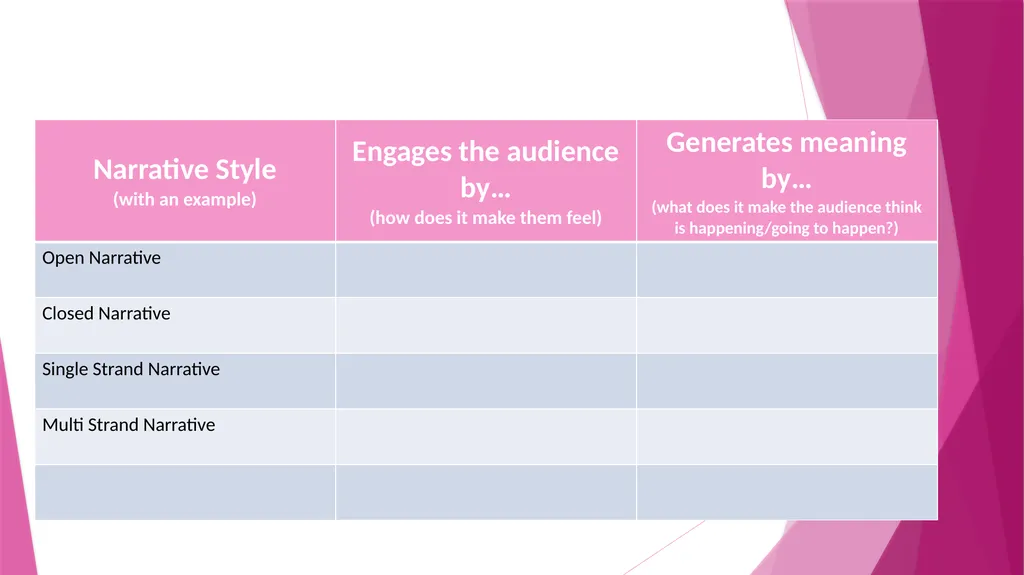 | Narrative Style (with an example) | Engages the audience by… (how does it make them feel) | Generates meaning by… (what does it make the audience think is happening/going to happen?) |
|---|---|---|
| Open Narrative | | |
| Closed Narrative | | |
| Single Strand Narrative | | |
| Multi Strand Narrative | | |
| | | |